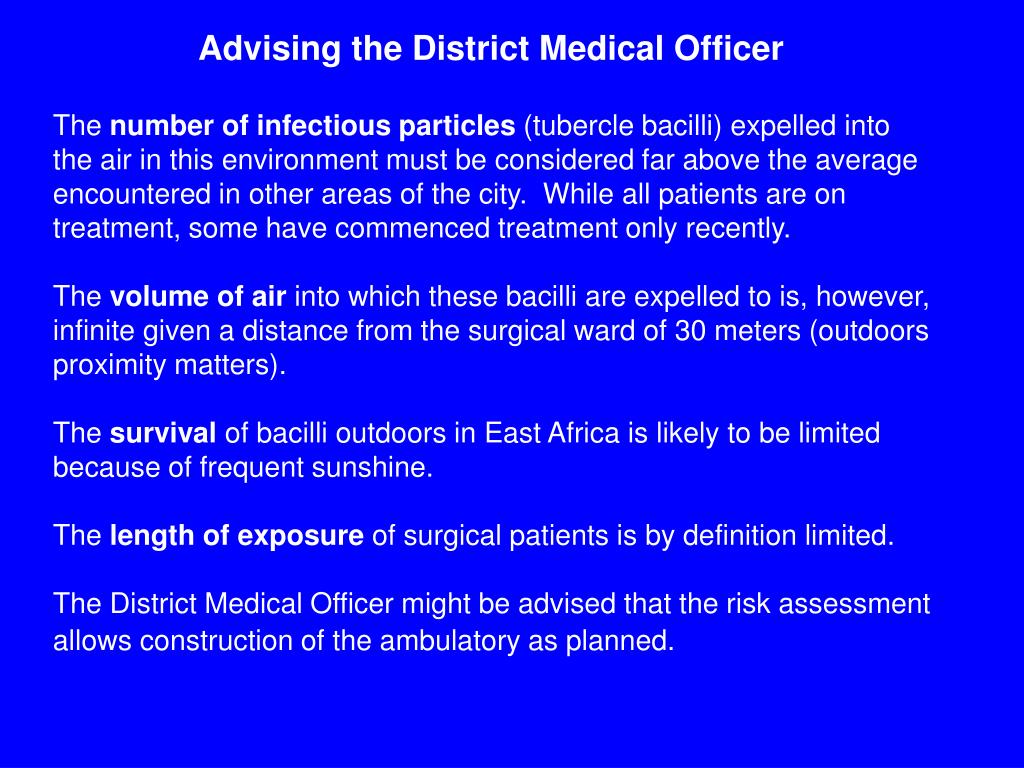 Advising the District Medical Officer

The number of infectious particles (tubercle bacilli) expelled into the air in this environment must be considered far above the average encountered in other areas of the city. While all patients are on treatment, some have commenced treatment only recently.

The volume of air into which these bacilli are expelled to is, however, infinite given a distance from the surgical ward of 30 meters (outdoors proximity matters).

The survival of bacilli outdoors in East Africa is likely to be limited because of frequent sunshine.

The length of exposure of surgical patients is by definition limited.

The District Medical Officer might be advised that the risk assessment allows construction of the ambulatory as planned.